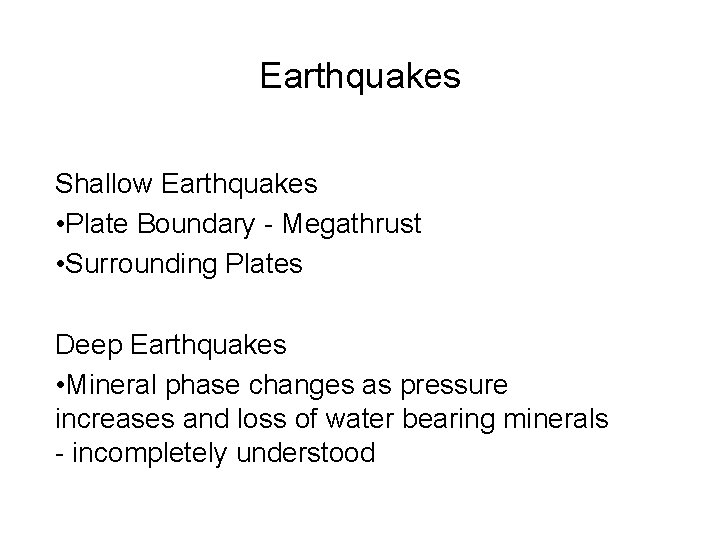 Earthquakes

Shallow Earthquakes
•Plate Boundary - Megathrust
•Surrounding Plates

Deep Earthquakes
•Mineral phase changes as pressure increases and loss of water bearing minerals - incompletely understood